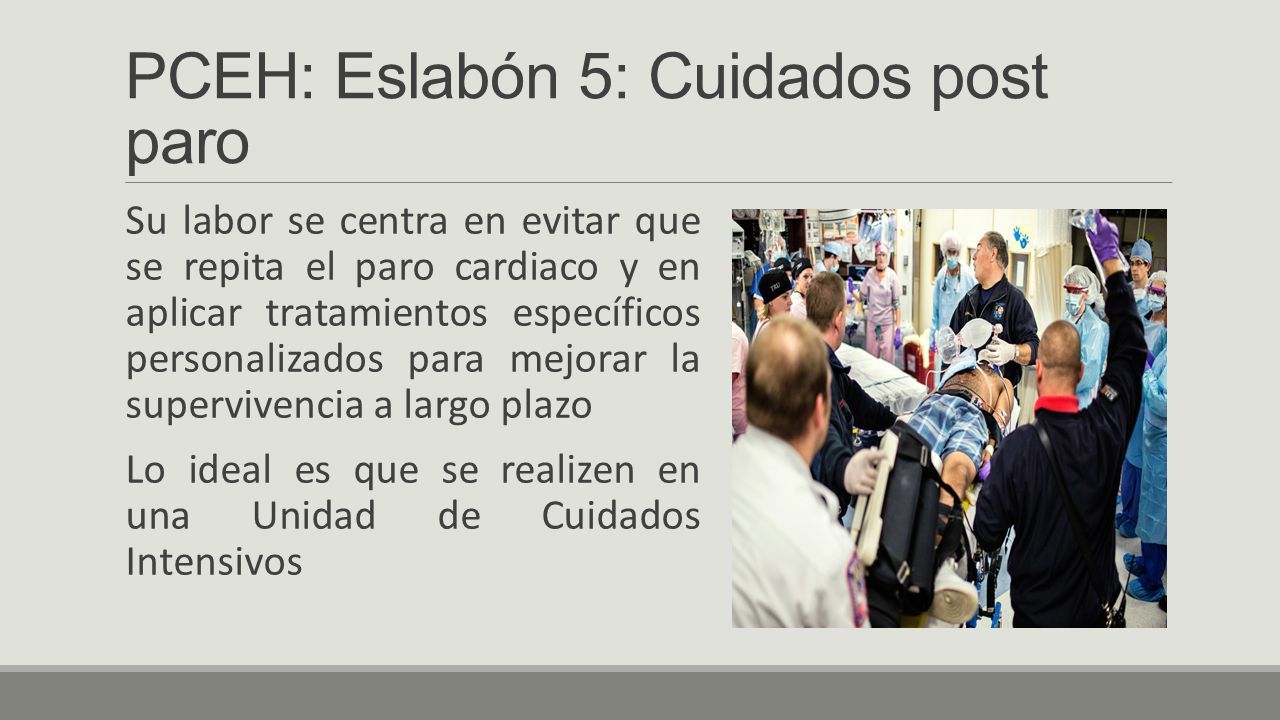 PCEH: Eslabón 5: Cuidados post paro

Su labor se centra en evitar que se repita el paro cardiaco y en aplicar tratamientos específicos personalizados para mejorar la supervivencia a largo plazo

Lo ideal es que se realizen en una Unidad de Cuidados Intensivos